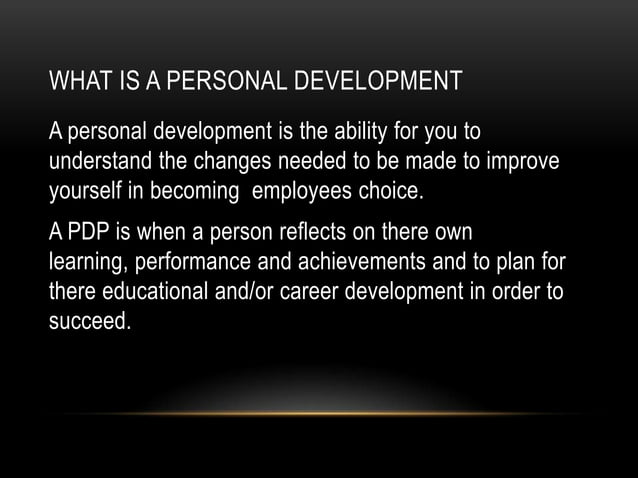 WHAT IS A PERSONAL DEVELOPMENT

A personal development is the ability for you to understand the changes needed to be made to improve yourself in becoming  employees choice.

A PDP is when a person reflects on there own learning, performance and achievements and to plan for there educational and/or career development in order to succeed.